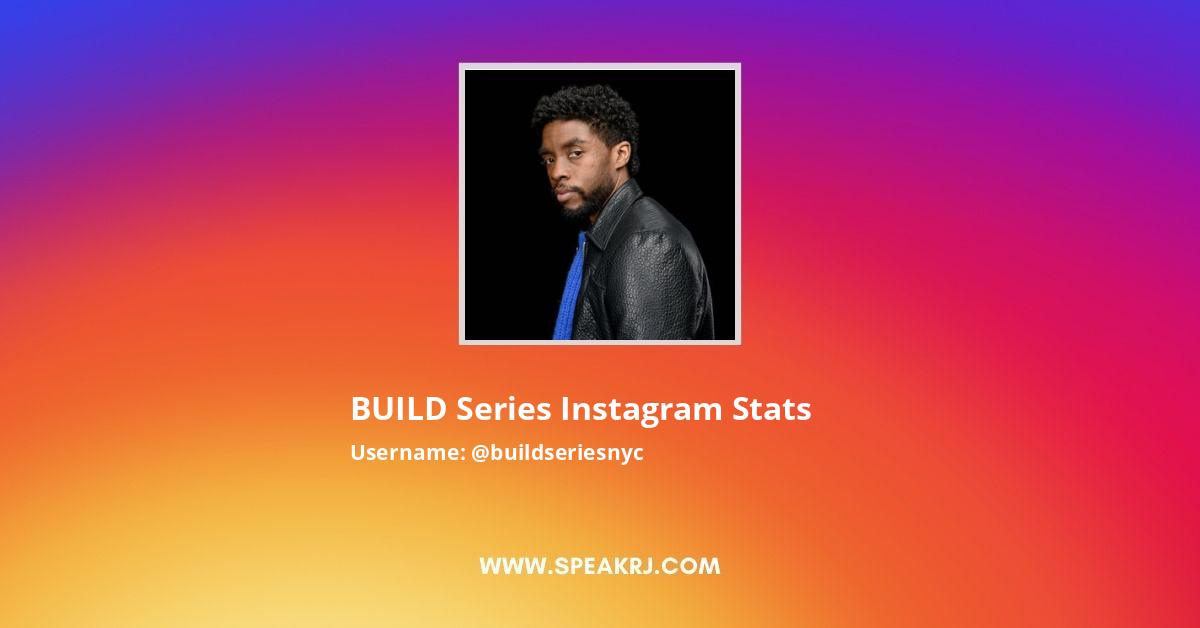 BUILD Series Instagram Stats

Username: @buildseriesnyc

WWW.SPEAKRJ.COM